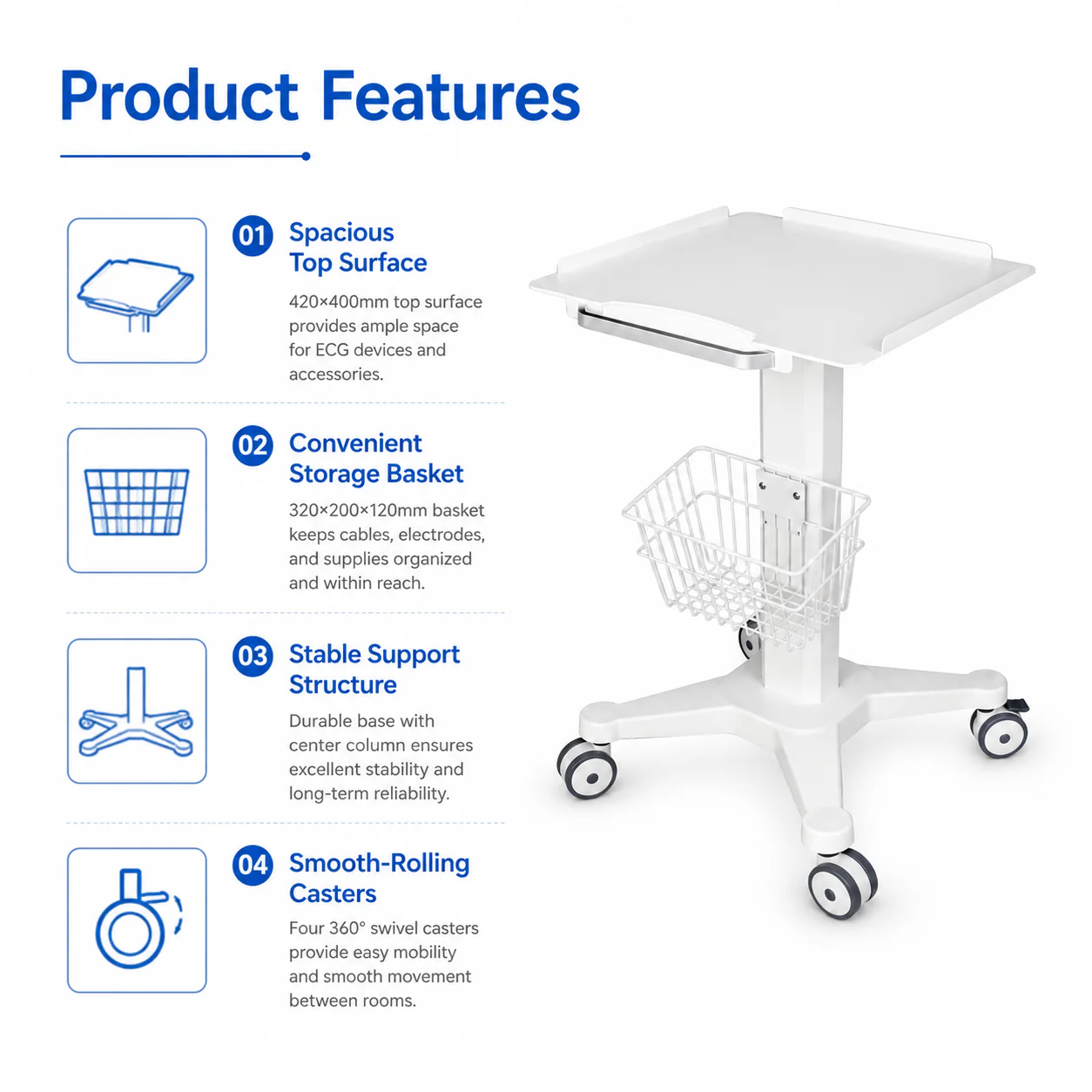 Product Features

01 Spacious Top Surface

420×400mm top surface provides ample space for ECG devices and accessories.

02 Convenient Storage Basket

320×200×120mm basket keeps cables, electrodes, and supplies organized and within reach.

03 Stable Support Structure

Durable base with center column ensures excellent stability and long-term reliability.

04 Smooth-Rolling Casters

Four 360° swivel casters provide easy mobility and smooth movement between rooms.